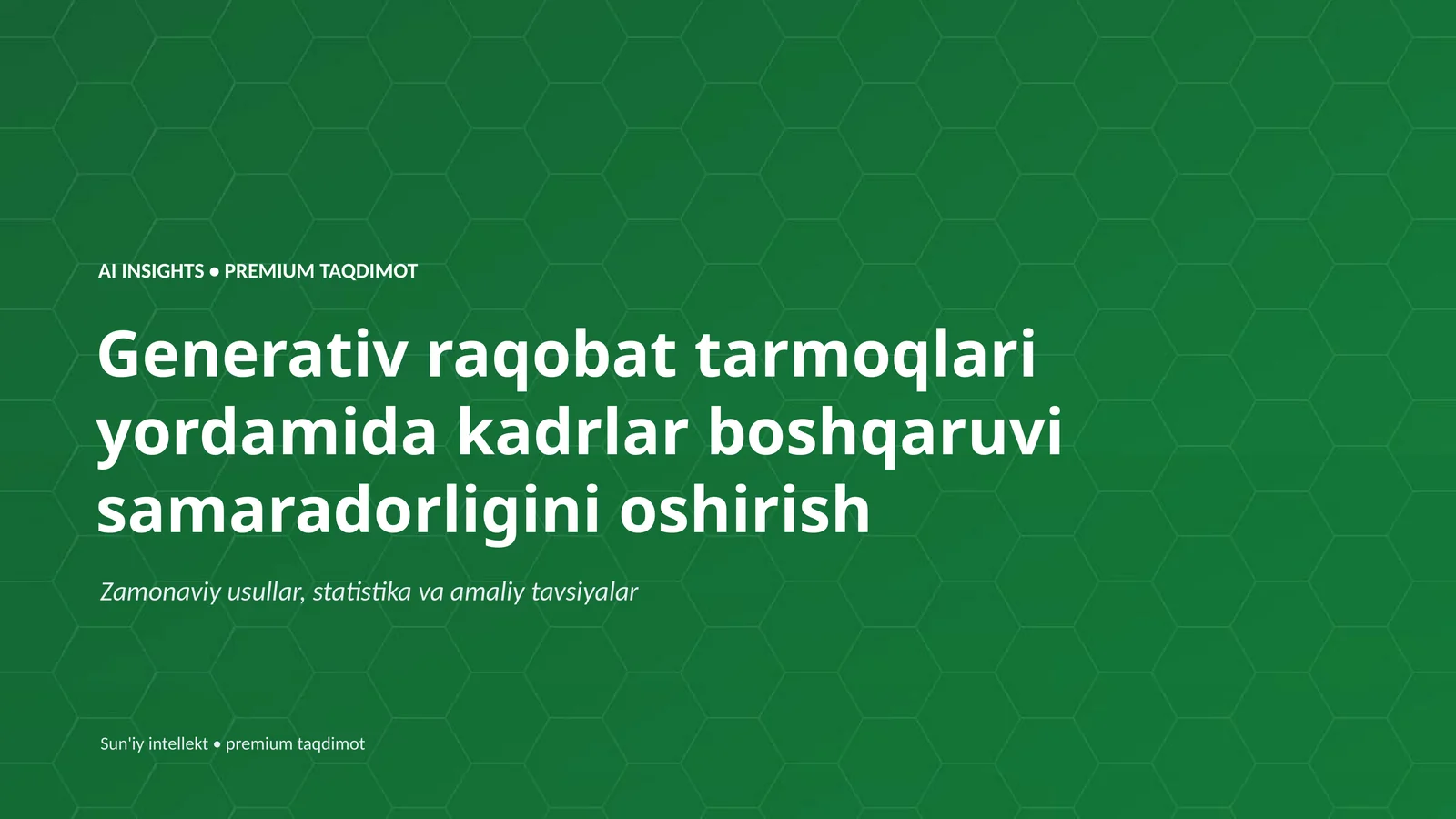 AI INSIGHTS • PREMIUM TAQDIMOT

Generativ raqobat tarmoqlari yordamida kadrlar boshqaruvi samaradorligini oshirish

Zamonaviy usullar, statistika va amaliy tavsiyalar

Sun'iy intellekt • premium taqdimot